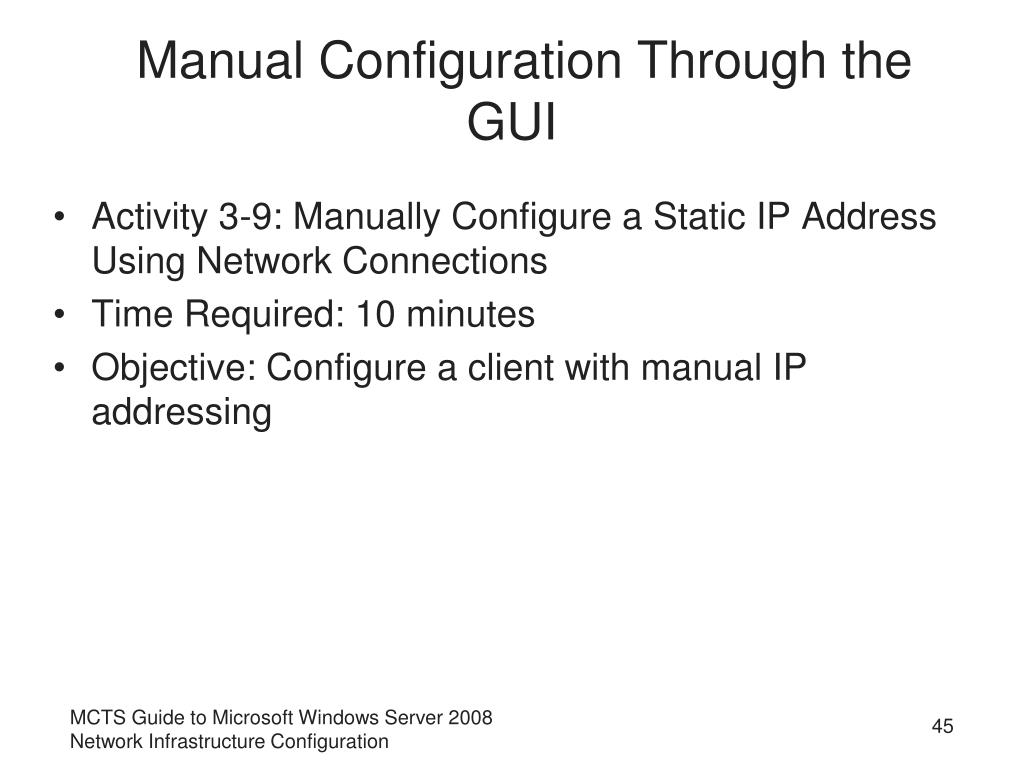 Manual Configuration Through the GUI

• Activity 3-9: Manually Configure a Static IP Address Using Network Connections
• Time Required: 10 minutes
• Objective: Configure a client with manual IP addressing

MCTS Guide to Microsoft Windows Server 2008
Network Infrastructure Configuration

45